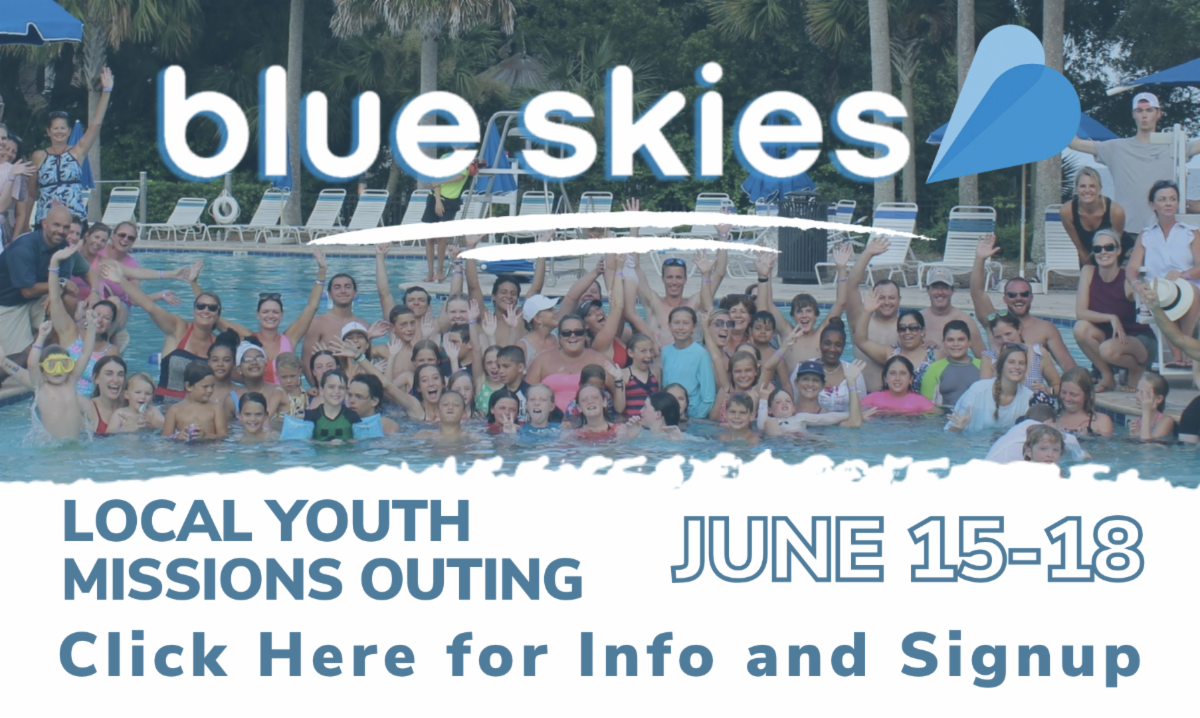 blueskies

LOCAL YOUTH MISSIONS OUTING

JUNE 15-18

Click Here for Info and Signup